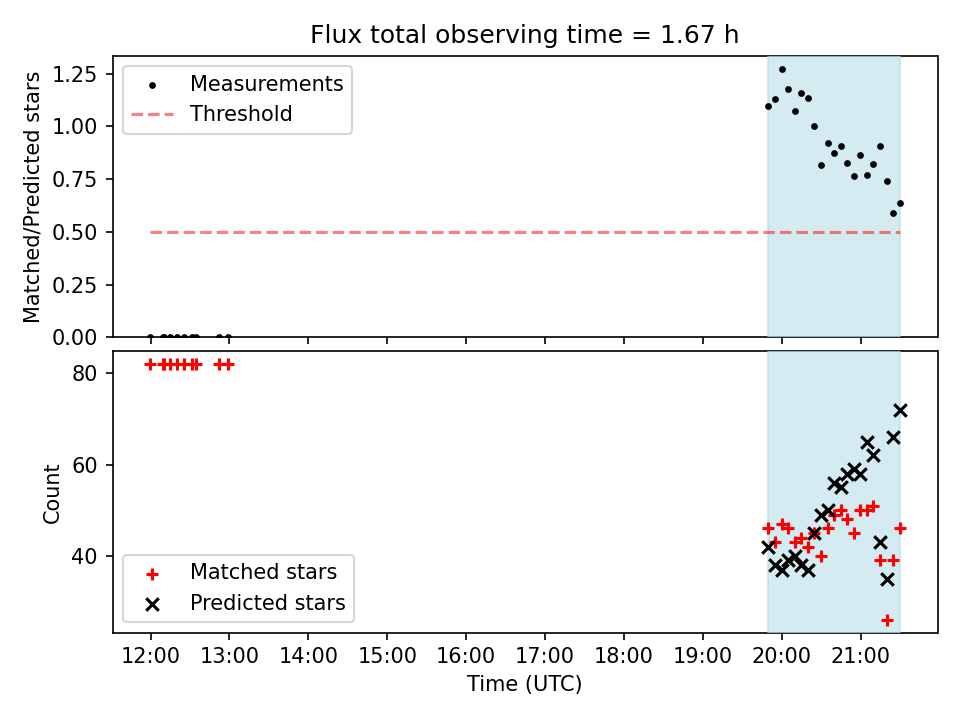 Flux total observing time = 1.67 h

Matched/Predicted stars

1.25
1.00
0.75
0.50
0.25
0.00

Measurements
Threshold

Count

80
60
40

Matched stars
Predicted stars

12:00
13:00
14:00
15:00
16:00
17:00
18:00
19:00
20:00
21:00

Time (UTC)